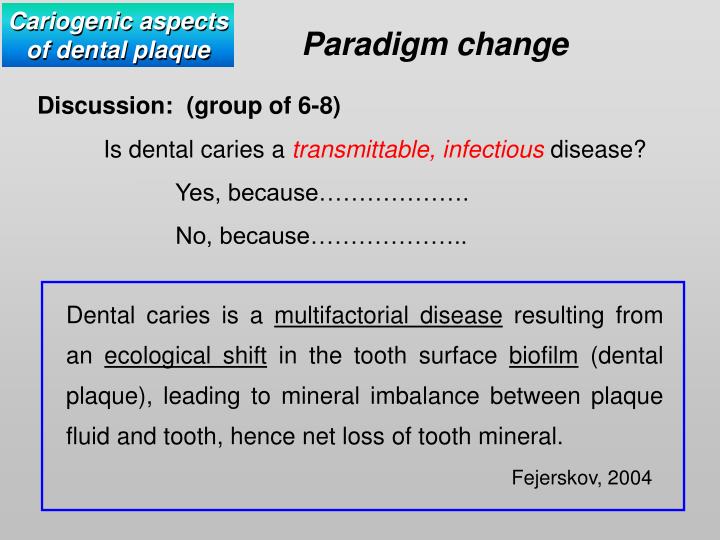 Cariogenic aspects of dental plaque

Paradigm change

Discussion: (group of 6-8)

Is dental caries a transmittable, infectious disease?

Yes, because……………….

No, because………………..

Dental caries is a multifactorial disease resulting from an ecological shift in the tooth surface biofilm (dental plaque), leading to mineral imbalance between plaque fluid and tooth, hence net loss of tooth mineral.

Fejerskov, 2004